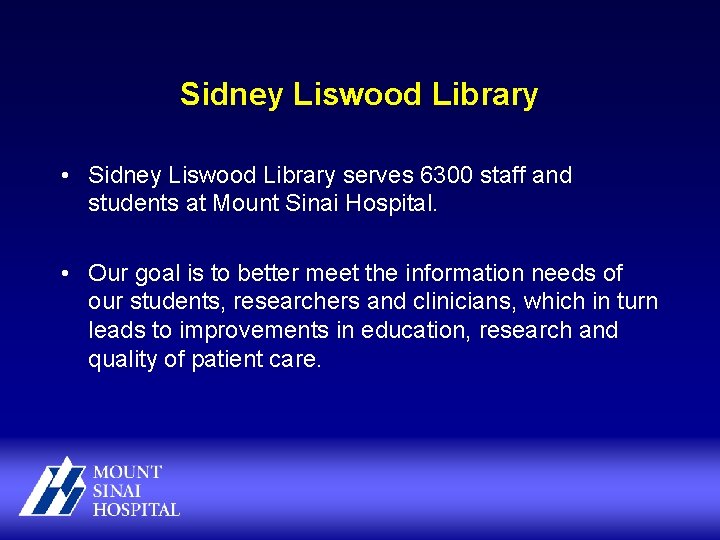 Sidney Liswood Library

• Sidney Liswood Library serves 6300 staff and students at Mount Sinai Hospital.

• Our goal is to better meet the information needs of our students, researchers and clinicians, which in turn leads to improvements in education, research and quality of patient care.

MOUNT
SINAI
HOSPITAL